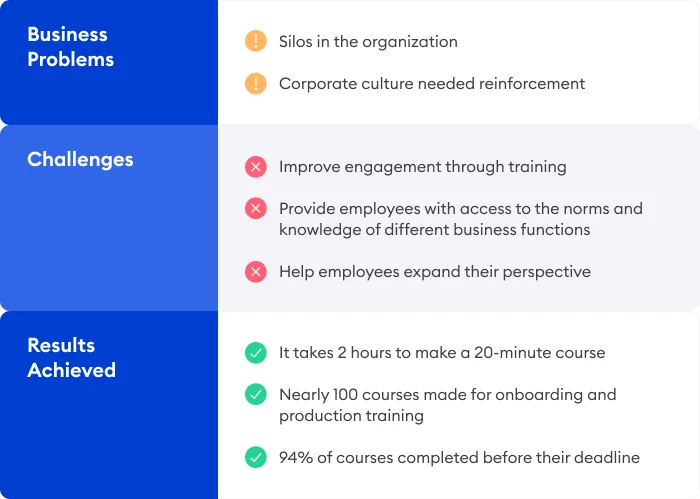 Business Problems

Silos in the organization

Corporate culture needed reinforcement

Challenges

Improve engagement through training

Provide employees with access to the norms and knowledge of different business functions

Help employees expand their perspective

Results Achieved

It takes 2 hours to make a 20-minute course

Nearly 100 courses made for onboarding and production training

94% of courses completed before their deadline